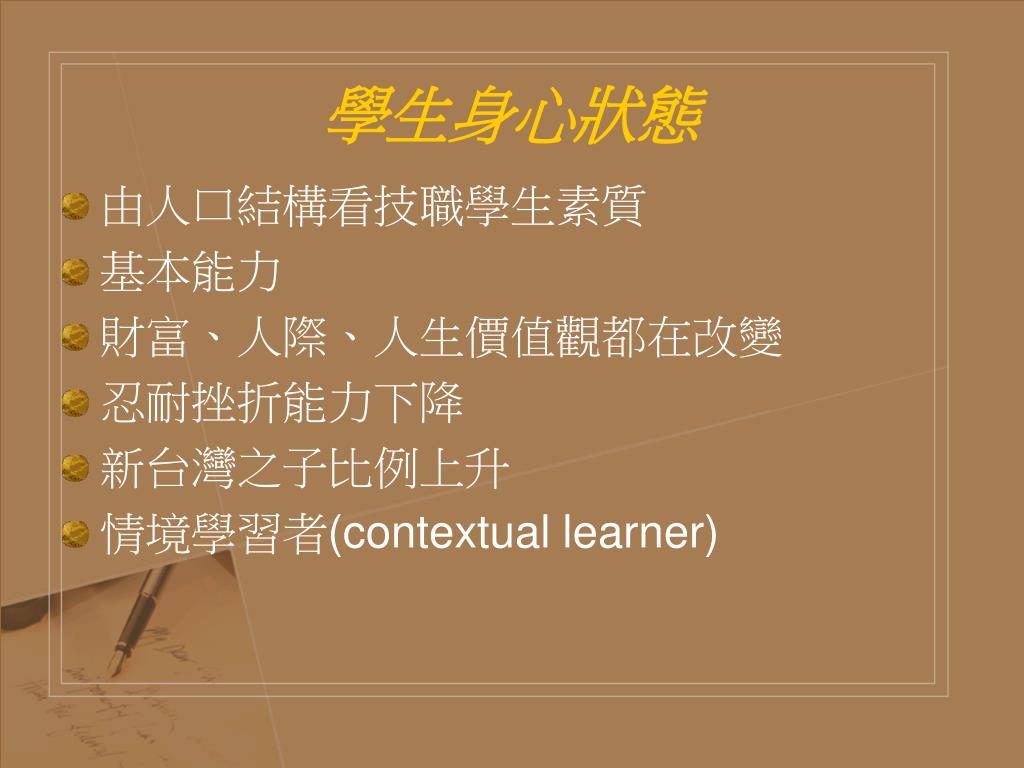 學生身心狀態

由人口結構看技職學生素質
基本能力
財富、人際、人生價值觀都在改變
忍耐挫折能力下降
新台灣之子比例上升
情境學習者(contextual learner)